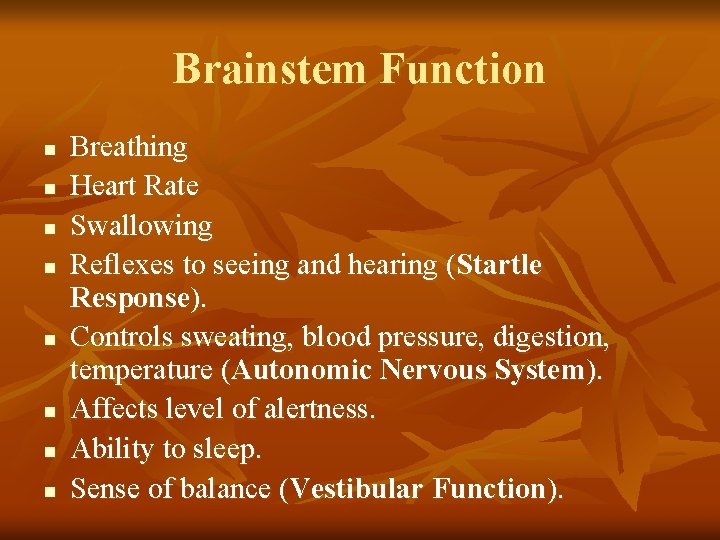 Brainstem Function

- Breathing
- Heart Rate
- Swallowing
- Reflexes to seeing and hearing (Startle Response).
- Controls sweating, blood pressure, digestion, temperature (Autonomic Nervous System).
- Affects level of alertness.
- Ability to sleep.
- Sense of balance (Vestibular Function).